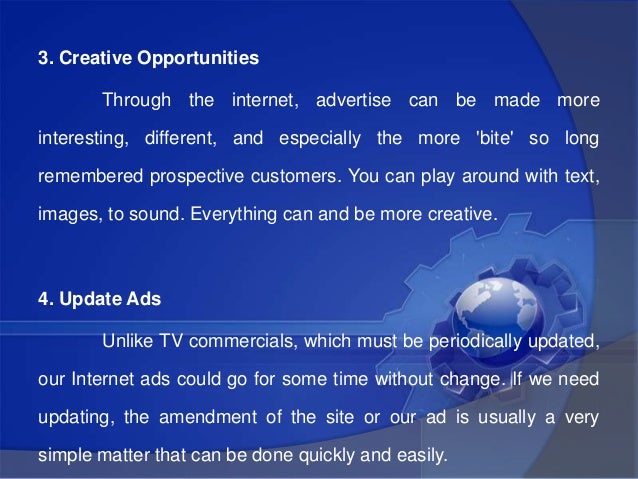 3. Creative Opportunities

Through the internet, advertise can be made more interesting, different, and especially the more 'bite' so long remembered prospective customers. You can play around with text, images, to sound. Everything can and be more creative.

4. Update Ads

Unlike TV commercials, which must be periodically updated, our Internet ads could go for some time without change. If we need updating, the amendment of the site or our ad is usually a very simple matter that can be done quickly and easily.